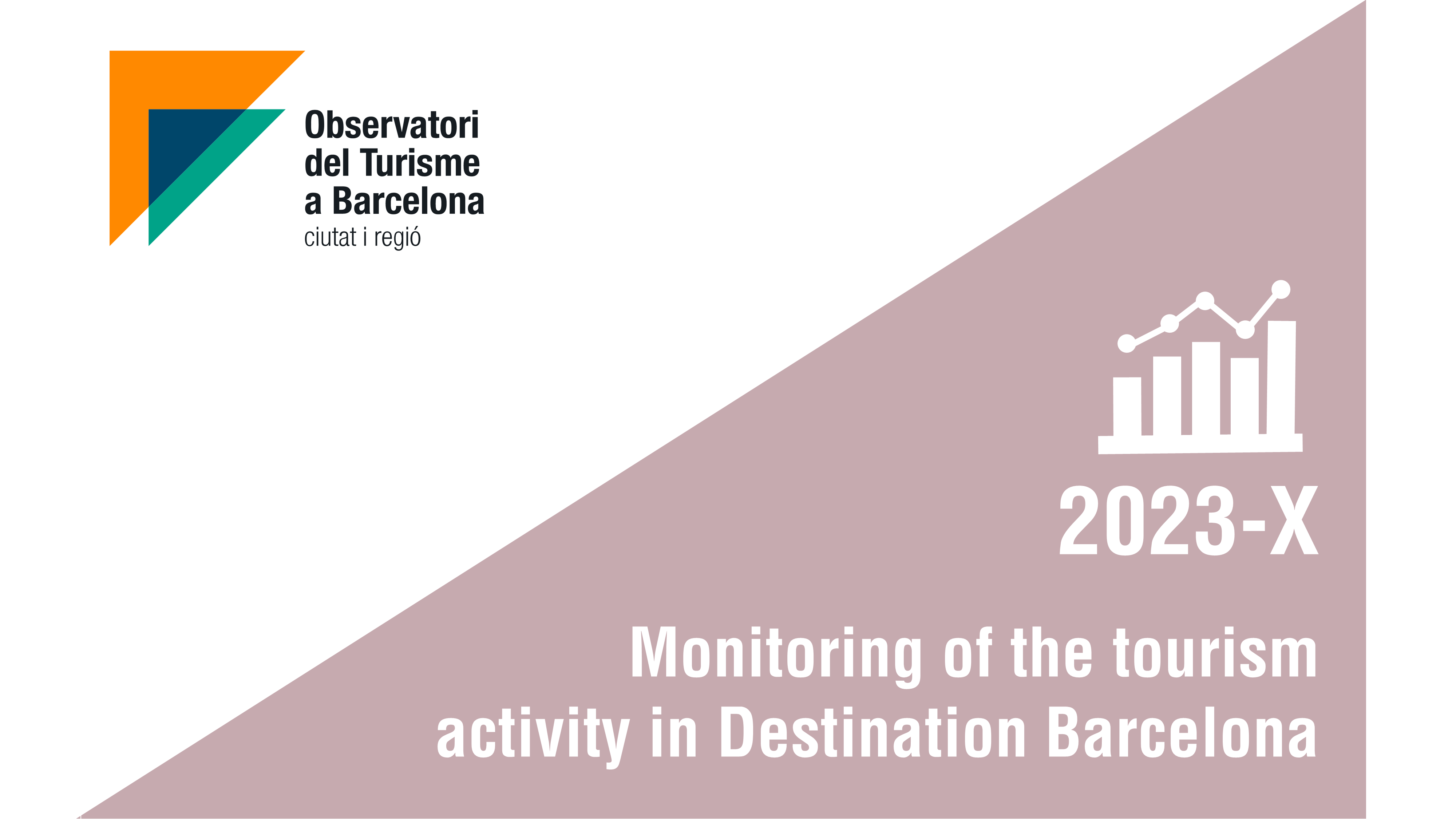 Observatori del Turisme a Barcelona
ciutat i regió

2023-X

Monitoring of the tourism activity in Destination Barcelona